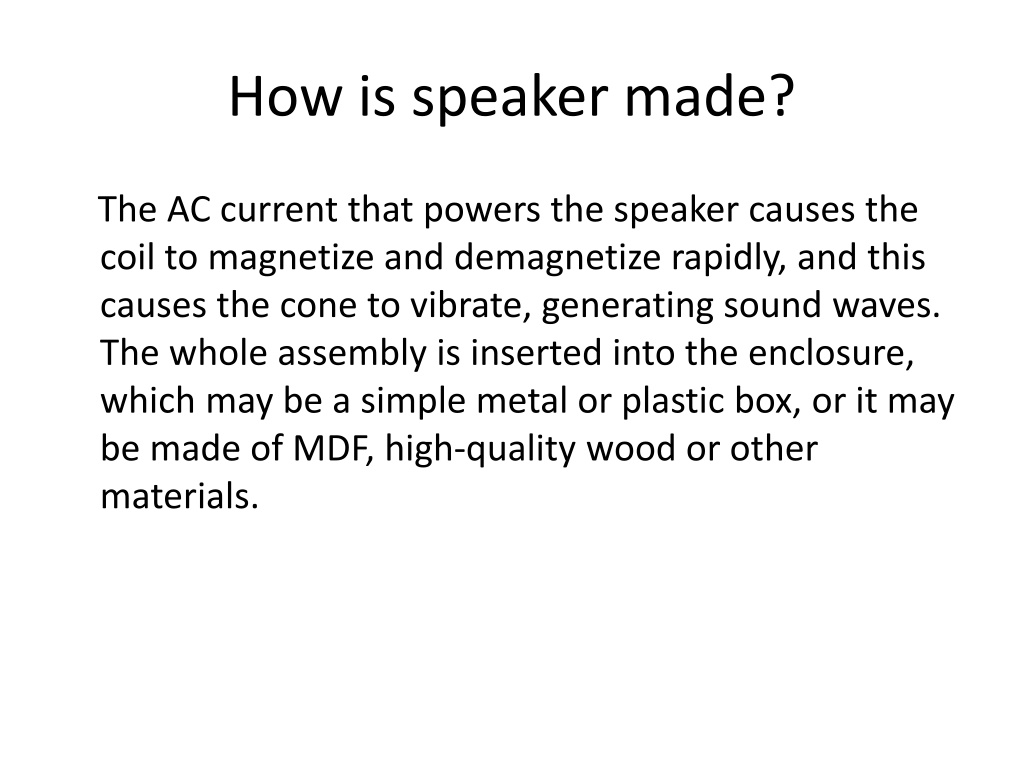 How is speaker made?

The AC current that powers the speaker causes the coil to magnetize and demagnetize rapidly, and this causes the cone to vibrate, generating sound waves. The whole assembly is inserted into the enclosure, which may be a simple metal or plastic box, or it may be made of MDF, high-quality wood or other materials.